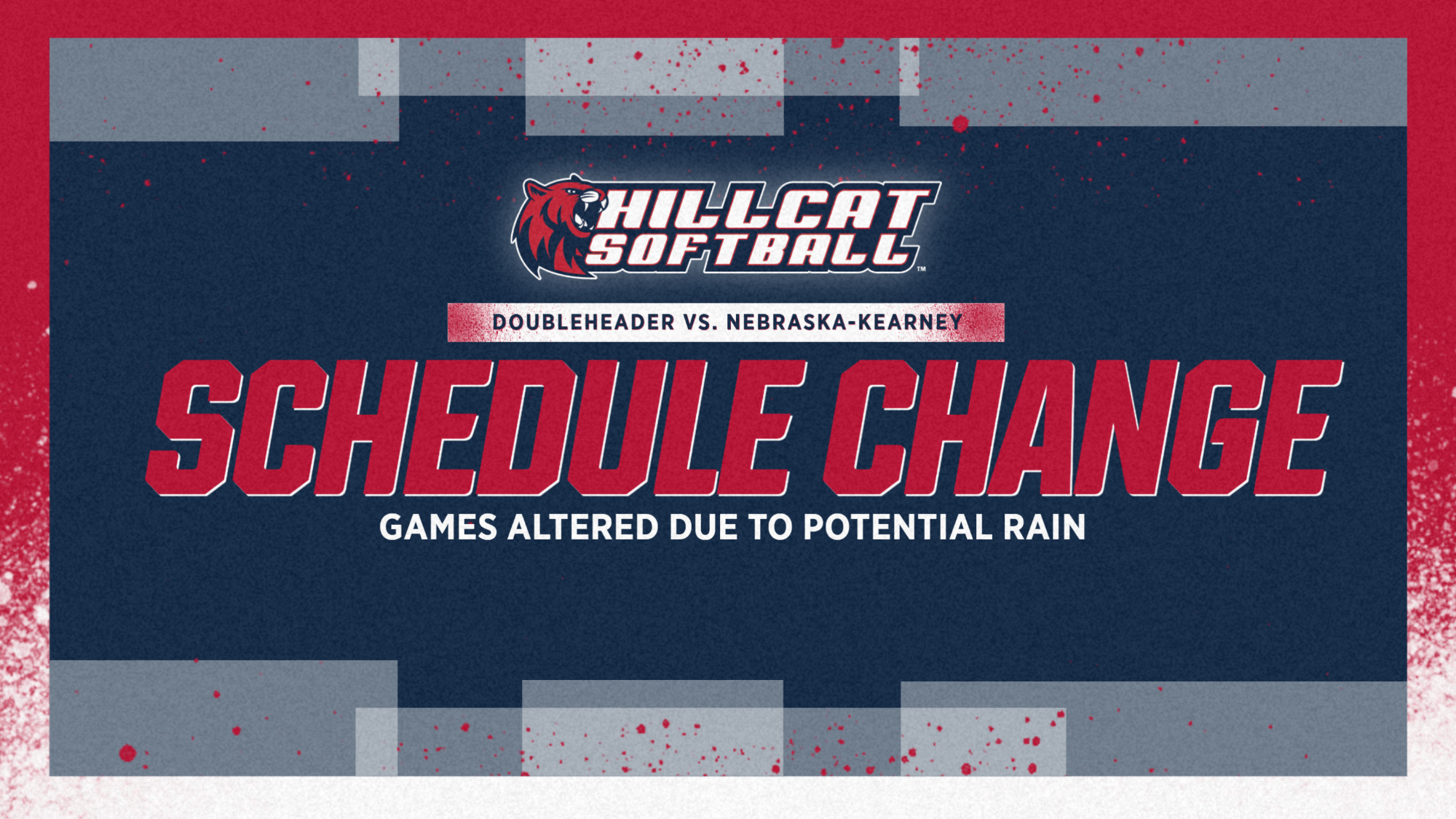 HILLCAT SOFTBALL™

DOUBLEHEADER VS. NEBRASKA-KEARNEY

SCHEDULE CHANGE

GAMES ALTERED DUE TO POTENTIAL RAIN